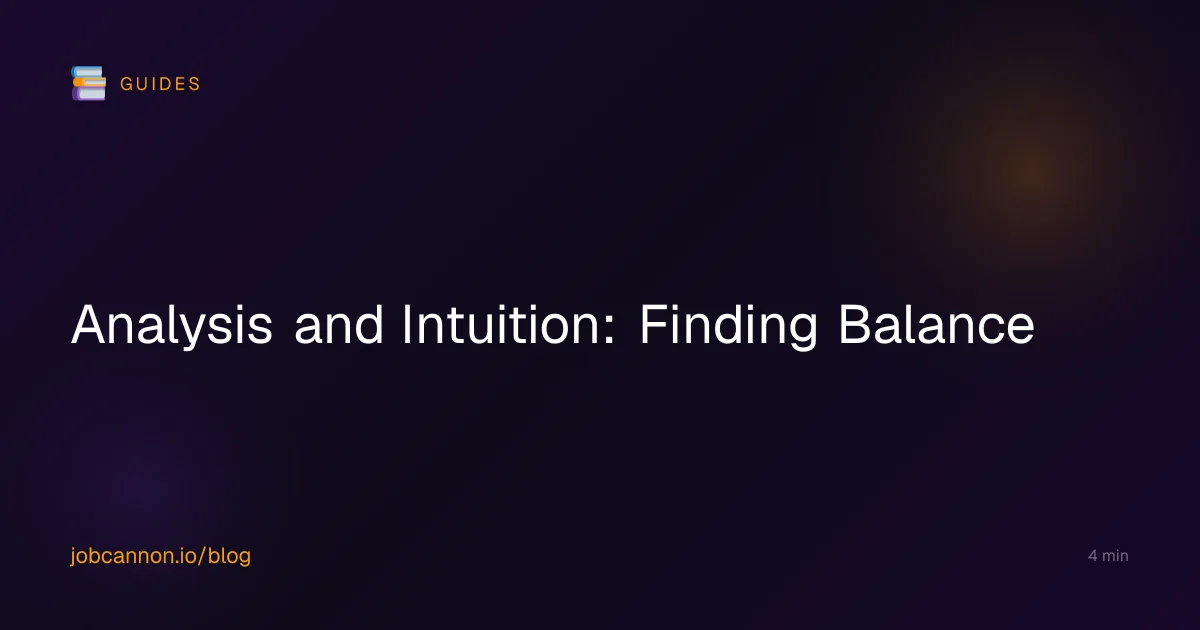 GUIDES

Analysis and Intuition: Finding Balance

jobcannon.io/blog

4 min